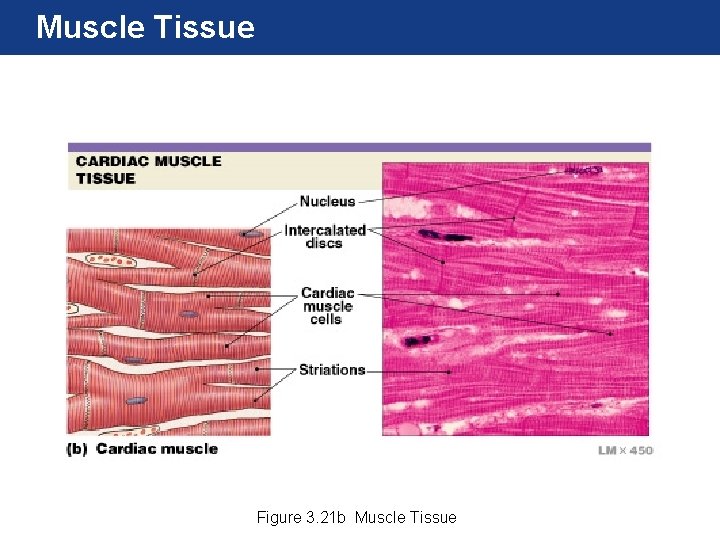 Muscle Tissue

CARDIAC MUSCLE TISSUE

Nucleus

Intercalated discs

Cardiac muscle cells

Striations

(b) Cardiac muscle

LM × 450

Figure 3.21b Muscle Tissue